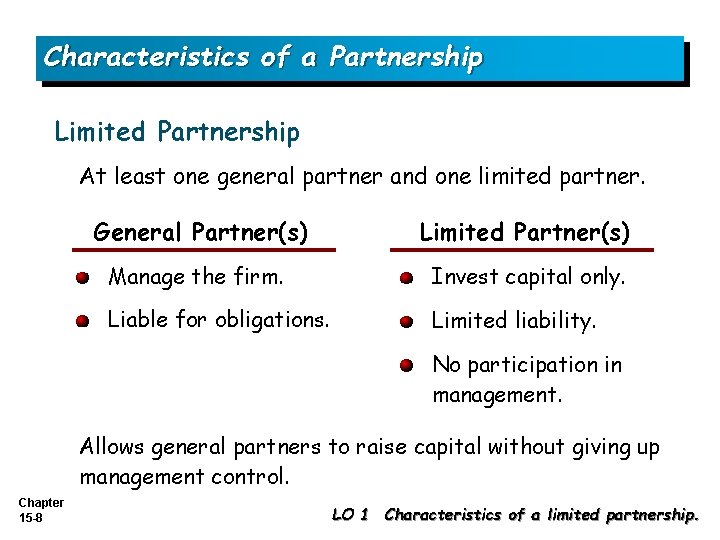 Characteristics of a Partnership

Limited Partnership

At least one general partner and one limited partner.

General Partner(s)

Manage the firm.

Liable for obligations.

Limited Partner(s)

Invest capital only.

Limited liability.

No participation in management.

Allows general partners to raise capital without giving up management control.

Chapter 15-8

LO 1 Characteristics of a limited partnership.